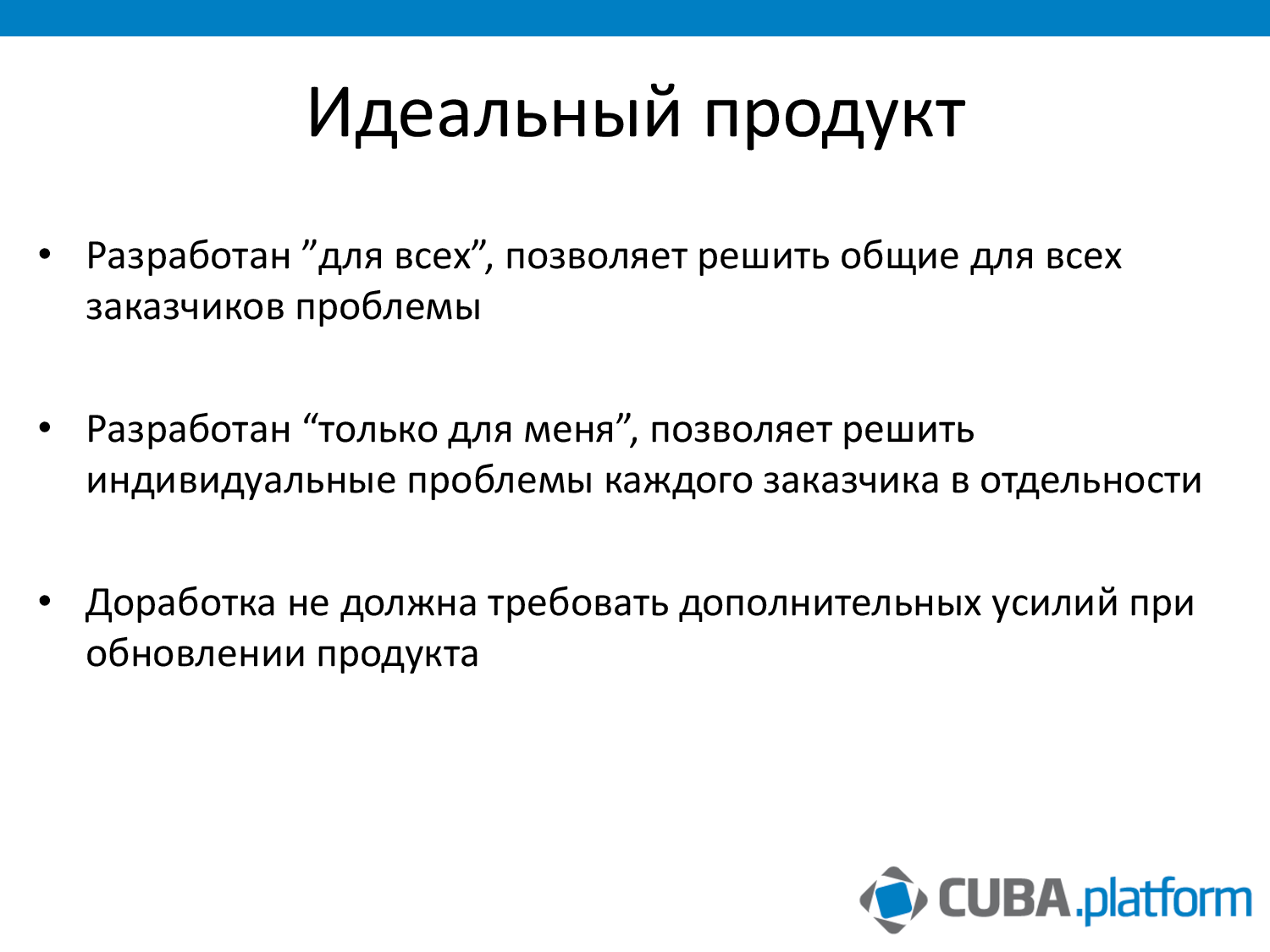 Идеальный продукт

• Разработан ”для всех”, позволяет решить общие для всех заказчиков проблемы

• Разработан “только для меня”, позволяет решить индивидуальные проблемы каждого заказчика в отдельности

• Доработка не должна требовать дополнительных усилий при обновлении продукта

CUBA.platform